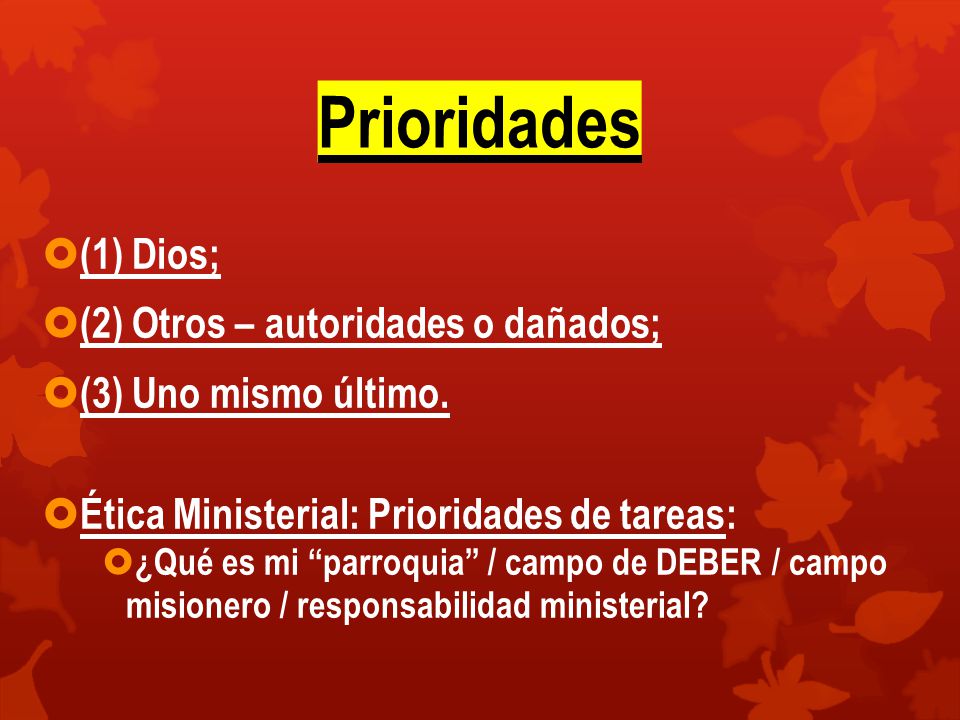 Prioridades

(1) Dios;

(2) Otros – autoridades o dañados;

(3) Uno mismo último.

Ética Ministerial: Prioridades de tareas:

¿Qué es mi “parroquia” / campo de DEBER / campo misionero / responsabilidad ministerial?